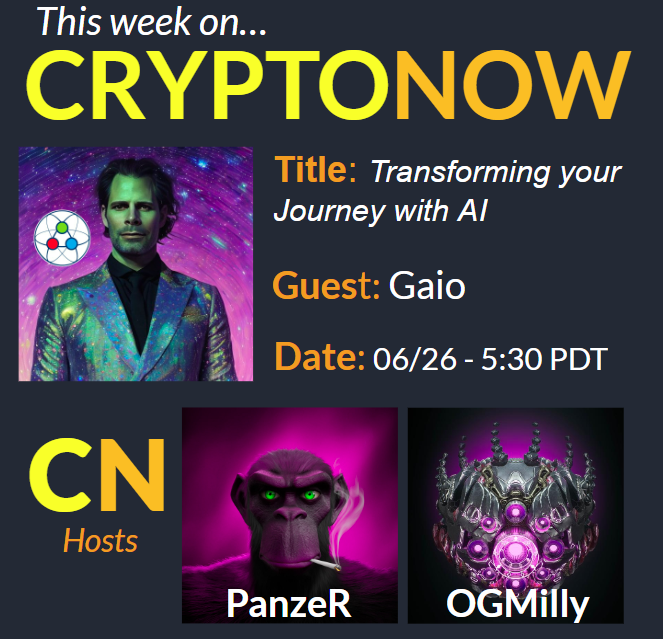 This week on...
CRYPTONOW

Title: Transforming your Journey with AI

Guest: Gaio

Date: 06/26 - 5:30 PDT

CN
Hosts

PanzeR

OGMilly